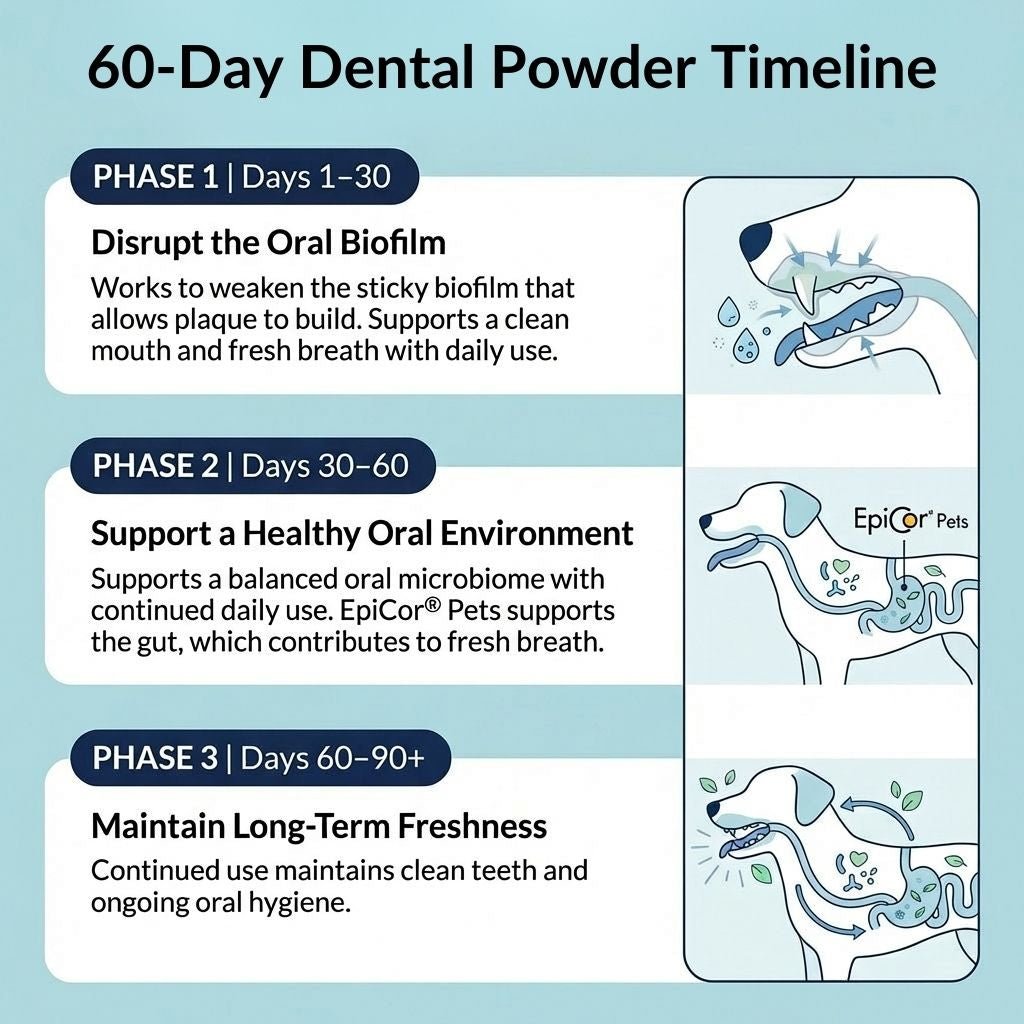 60-Day Dental Powder Timeline

PHASE 1 | Days 1–30

Disrupt the Oral Biofilm

Works to weaken the sticky biofilm that allows plaque to build. Supports a clean mouth and fresh breath with daily use.

PHASE 2 | Days 30–60

Support a Healthy Oral Environment

Supports a balanced oral microbiome with continued daily use. EpiCor® Pets supports the gut, which contributes to fresh breath.

EpiCor® Pets

PHASE 3 | Days 60–90+

Maintain Long-Term Freshness

Continued use maintains clean teeth and ongoing oral hygiene.